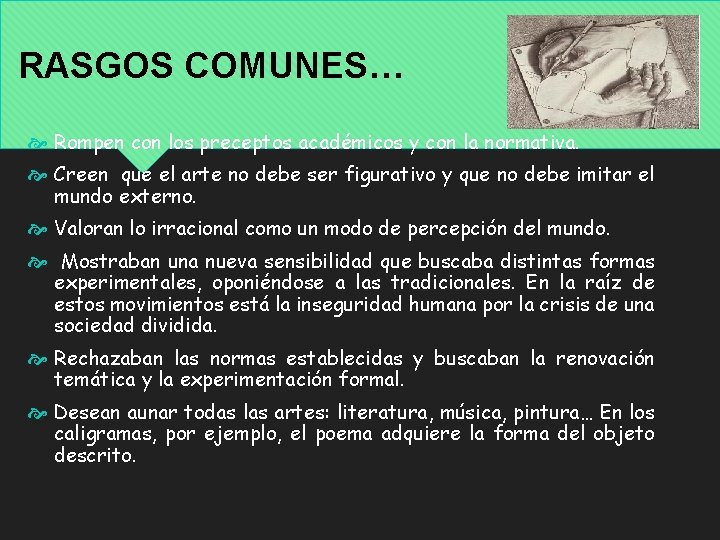 RASGOS COMUNES…

Rompen con los preceptos académicos y con la normativa.

Creen que el arte no debe ser figurativo y que no debe imitar el mundo externo.

Valoran lo irracional como un modo de percepción del mundo.

Mostraban una nueva sensibilidad que buscaba distintas formas experimentales, oponiéndose a las tradicionales. En la raíz de estos movimientos está la inseguridad humana por la crisis de una sociedad dividida.

Rechazaban las normas establecidas y buscaban la renovación temática y la experimentación formal.

Desean aunar todas las artes: literatura, música, pintura… En los caligramas, por ejemplo, el poema adquiere la forma del objeto descrito.